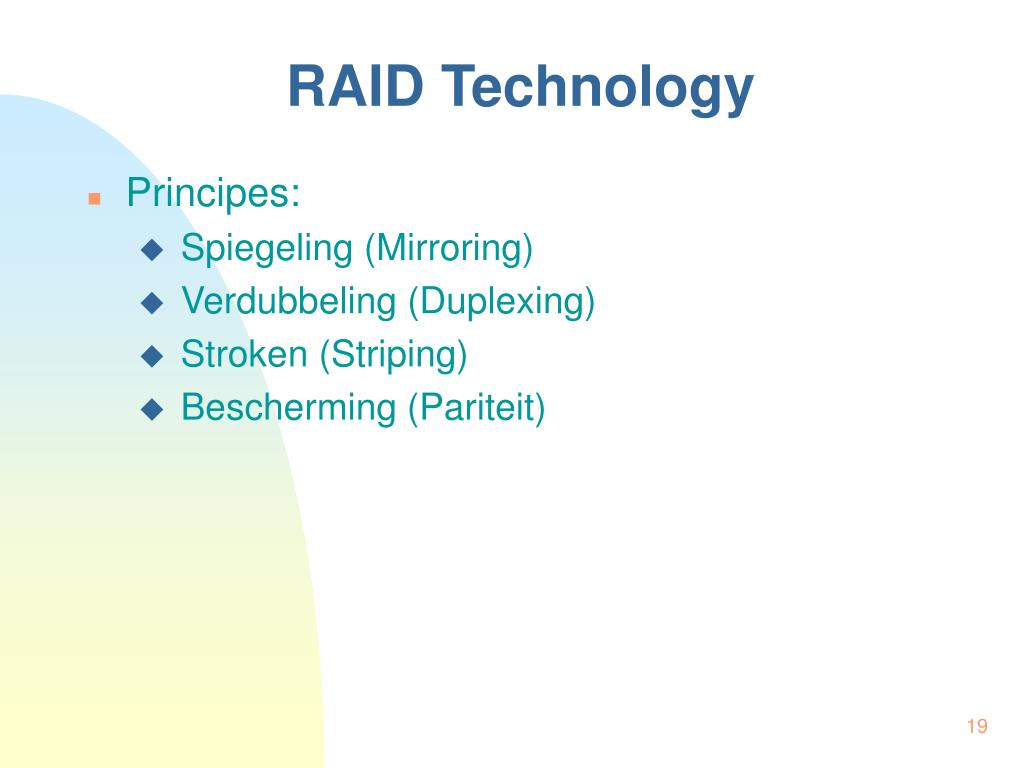 RAID Technology

Principes:

Spiegeling (Mirroring)
Verdubbeling (Duplexing)
Stroken (Striping)
Bescherming (Pariteit)

19